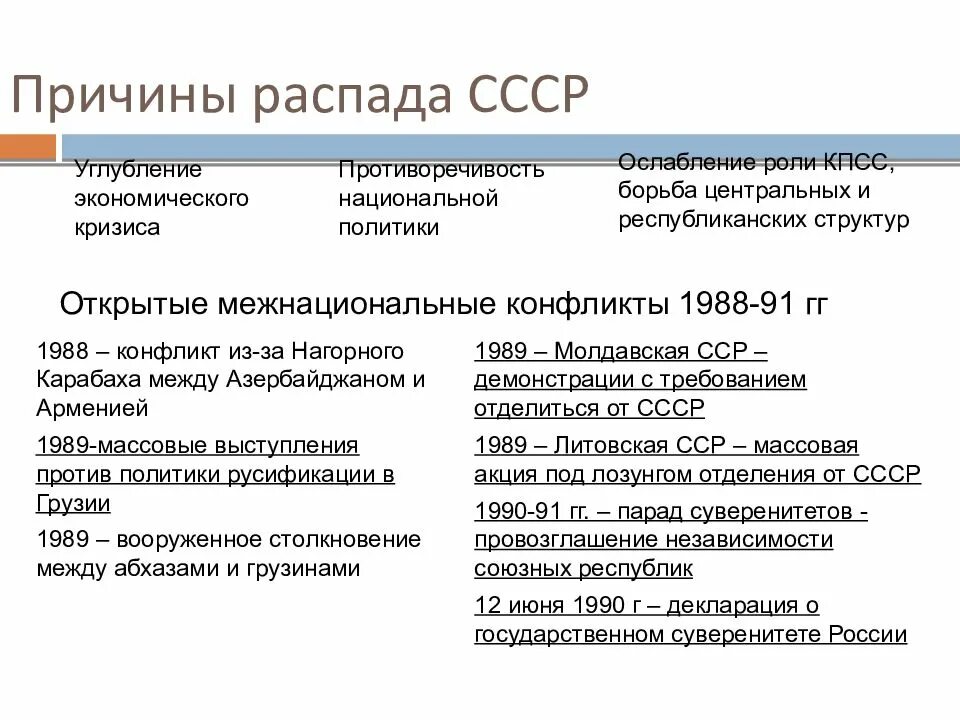 Причины распада СССР

Углубление экономического кризиса

Противоречивость национальной политики

Ослабление роли КПСС, борьба центральных и республиканских структур

Открытые межнациональные конфликты 1988-91 гг

1988 – конфликт из-за Нагорного Карабаха между Азербайджаном и Арменией

1989-массовые выступления против политики русификации в Грузии

1989 – вооруженное столкновение между абхазами и грузинами

1989 – Молдавская ССР – демонстрации с требованием отделиться от СССР

1989 – Литовская ССР – массовая акция под лозунгом отделения от СССР

1990-91 гг. – парад суверенитетов - провозглашение независимости союзных республик

12 июня 1990 г – декларация о государственном суверенитете России